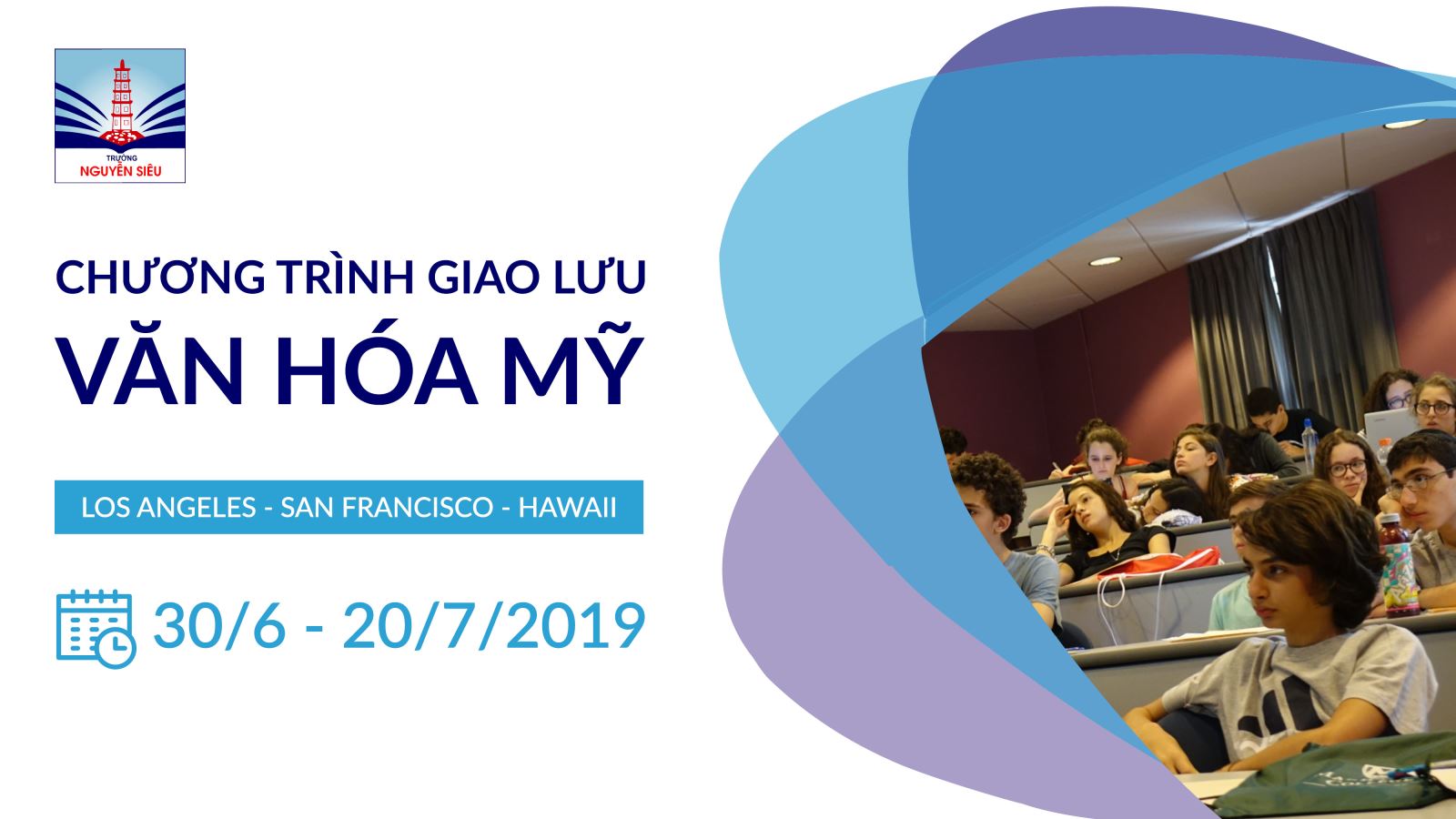 TRƯỜNG
NGUYỄN SIÊU

CHƯƠNG TRÌNH GIAO LƯU
VĂN HÓA MỸ

LOS ANGELES - SAN FRANCISCO - HAWAII

30/6 - 20/7/2019